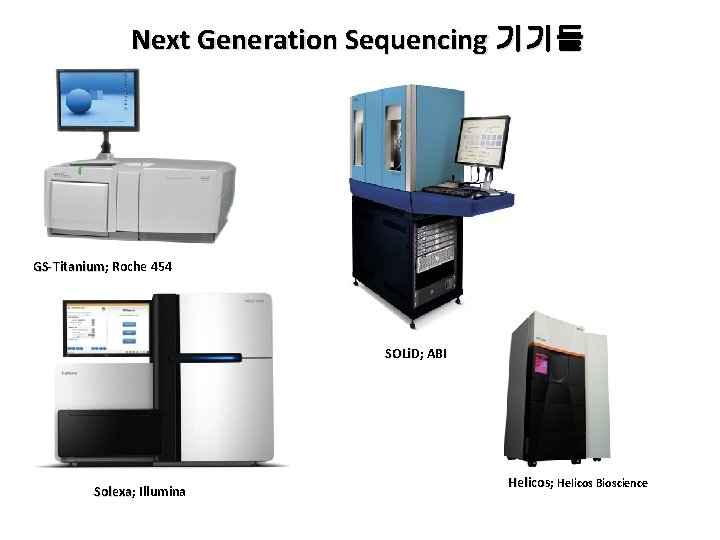 Next Generation Sequencing 기기들

GS-Titanium; Roche 454

SOLiD; ABI

Solexa; Illumina

Helicos; Helicos Bioscience